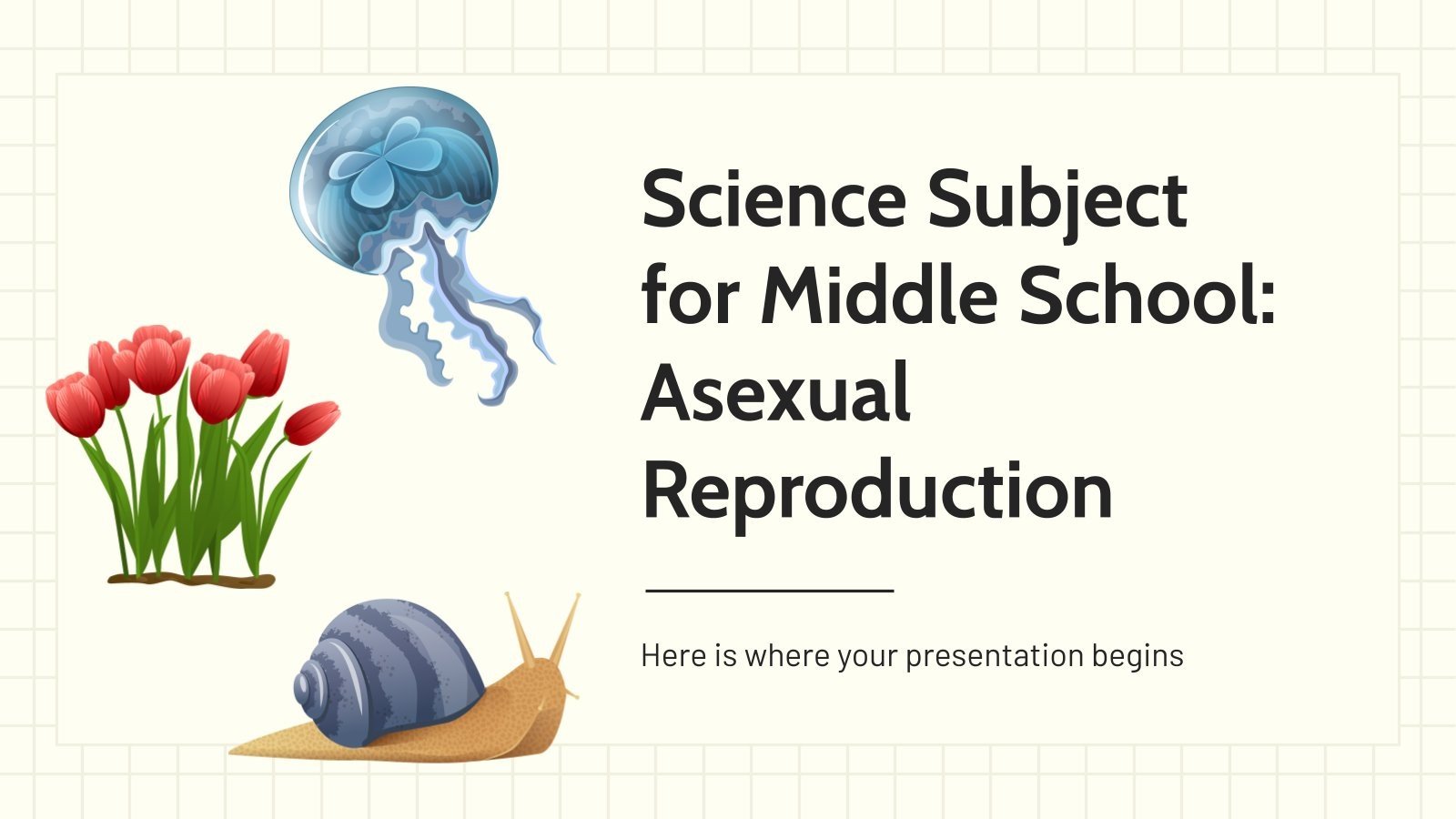 Science Subject for Middle School: Asexual Reproduction

Here is where your presentation begins